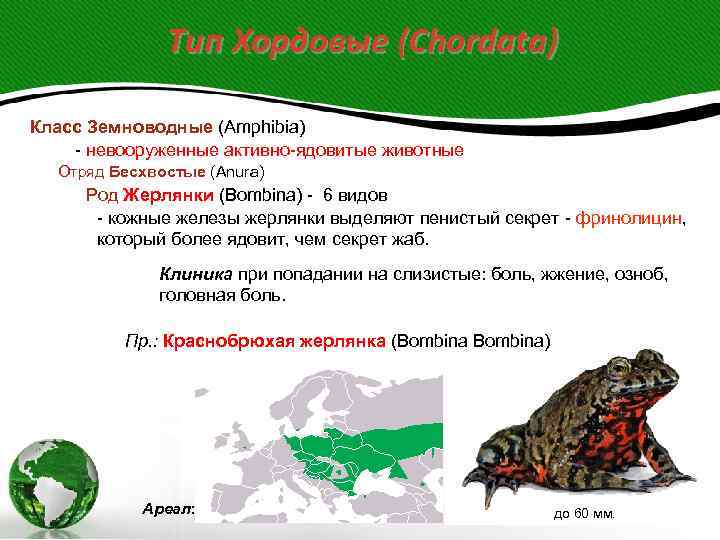 Тип Хордовые (Chordata)

Класс Земноводные (Amphibia)

- невооруженные активно-ядовитые животные

Отряд Бесхвостые (Anura)

Род Жерлянки (Bombina) - 6 видов

- кожные железы жерлянки выделяют пенистый секрет - фринолицин, который более ядовит, чем секрет жаб.

Клиника при попадании на слизистые: боль, жжение, озноб, головная боль.

Пр.: Краснобрюхая жерлянка (Bombina Bombina)

Ареал:

до 60 мм.